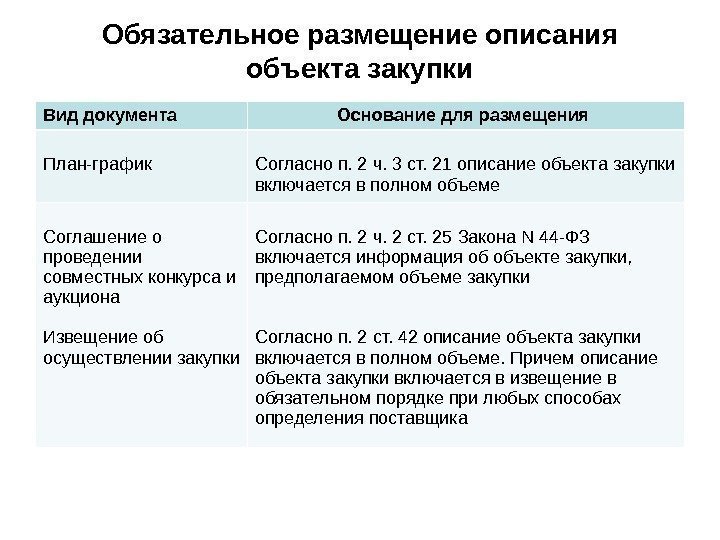 Обязательное размещение описания объекта закупки

| Вид документа | Основание для размещения |
|---|---|
| План-график | Согласно п. 2 ч. 3 ст. 21 описание объекта закупки включается в полном объеме |
| Соглашение о проведении совместных конкурса и аукциона | Согласно п. 2 ч. 2 ст. 25 Закона N 44-ФЗ включается информация об объекте закупки, предполагаемом объеме закупки |
| Извещение об осуществлении закупки | Согласно п. 2 ст. 42 описание объекта закупки включается в полном объеме. Причем описание объекта закупки включается в извещение в обязательном порядке при любых способах определения поставщика |